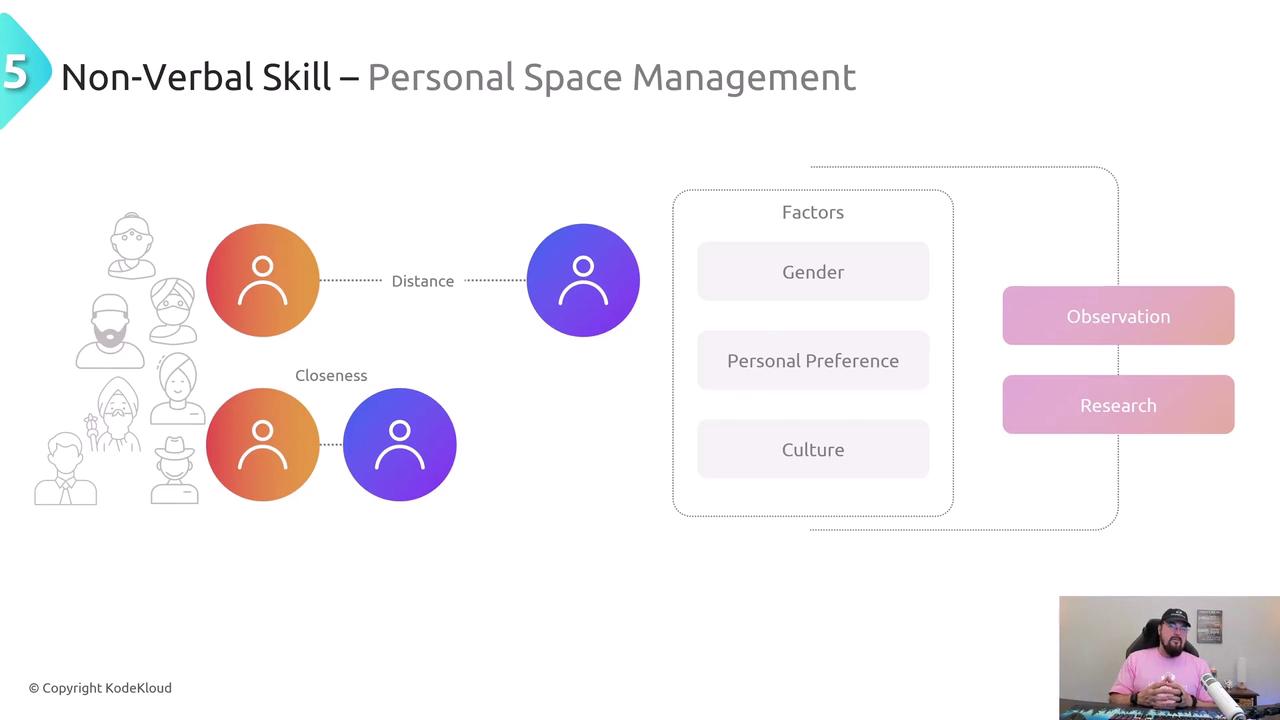 5 Non-Verbal Skill – Personal Space Management

Distance

Closeness

Factors

Gender

Personal Preference

Culture

Observation

Research

© Copyright KodeKloud